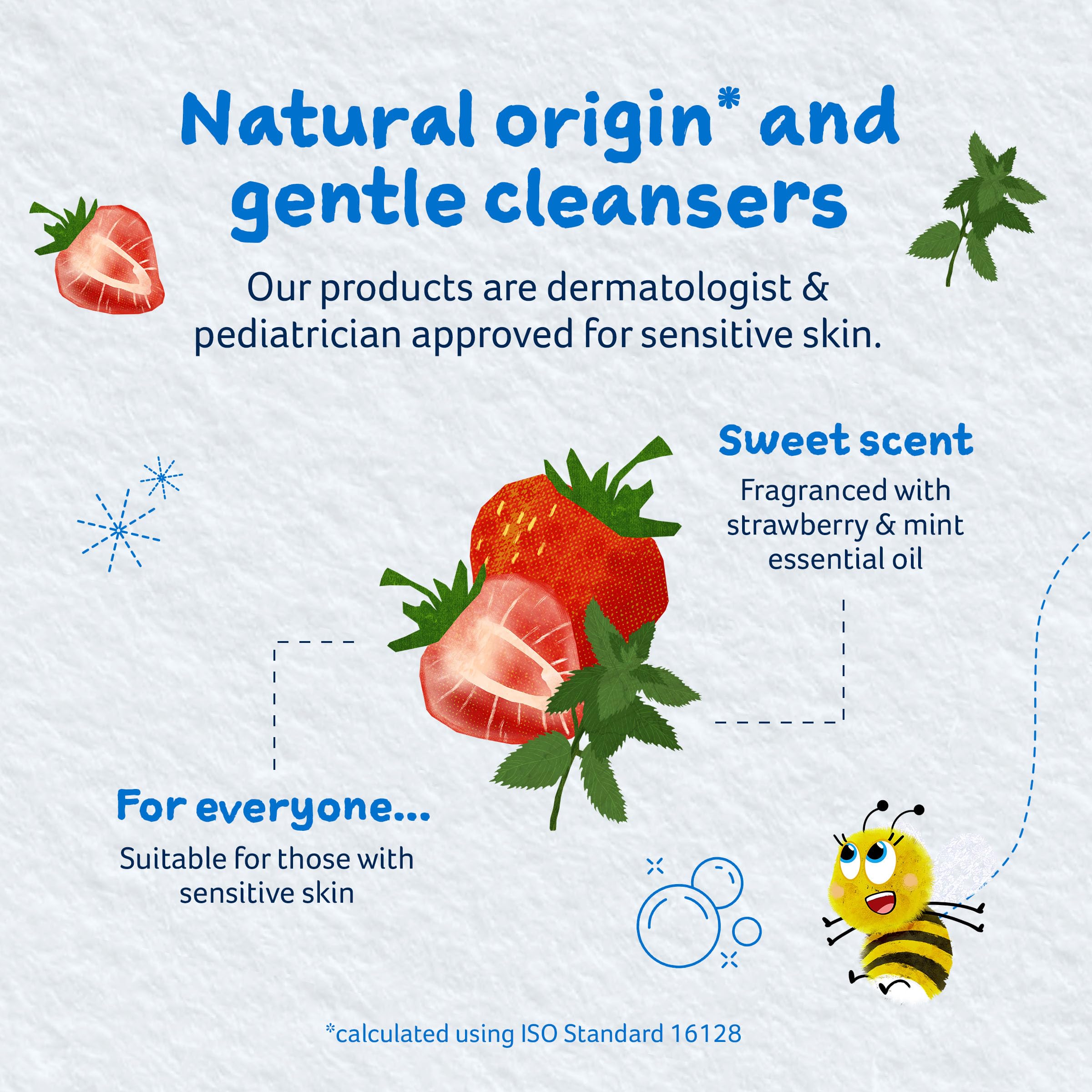 Natural origin* and gentle cleansers

Our products are dermatologist & pediatrician approved for sensitive skin.

Sweet scent

Fragranced with strawberry & mint essential oil

For everyone...

Suitable for those with sensitive skin

*calculated using ISO Standard 16128